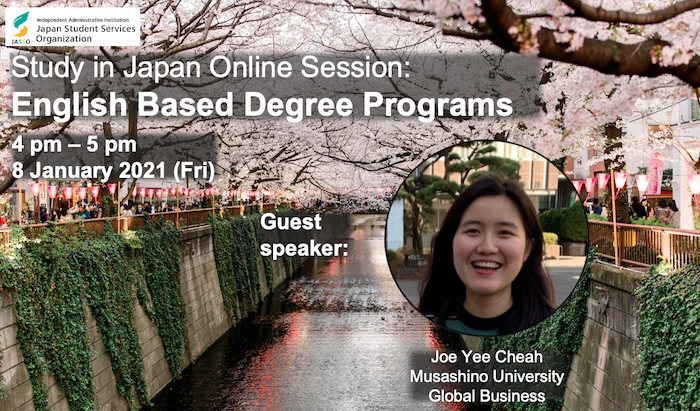 JASSO
Independent Administrative Institution
Japan Student Services Organization

Study in Japan Online Session:
English Based Degree Programs

4 pm – 5 pm
8 January 2021 (Fri)

Guest speaker:

Joe Yee Cheah
Musashino University
Global Business